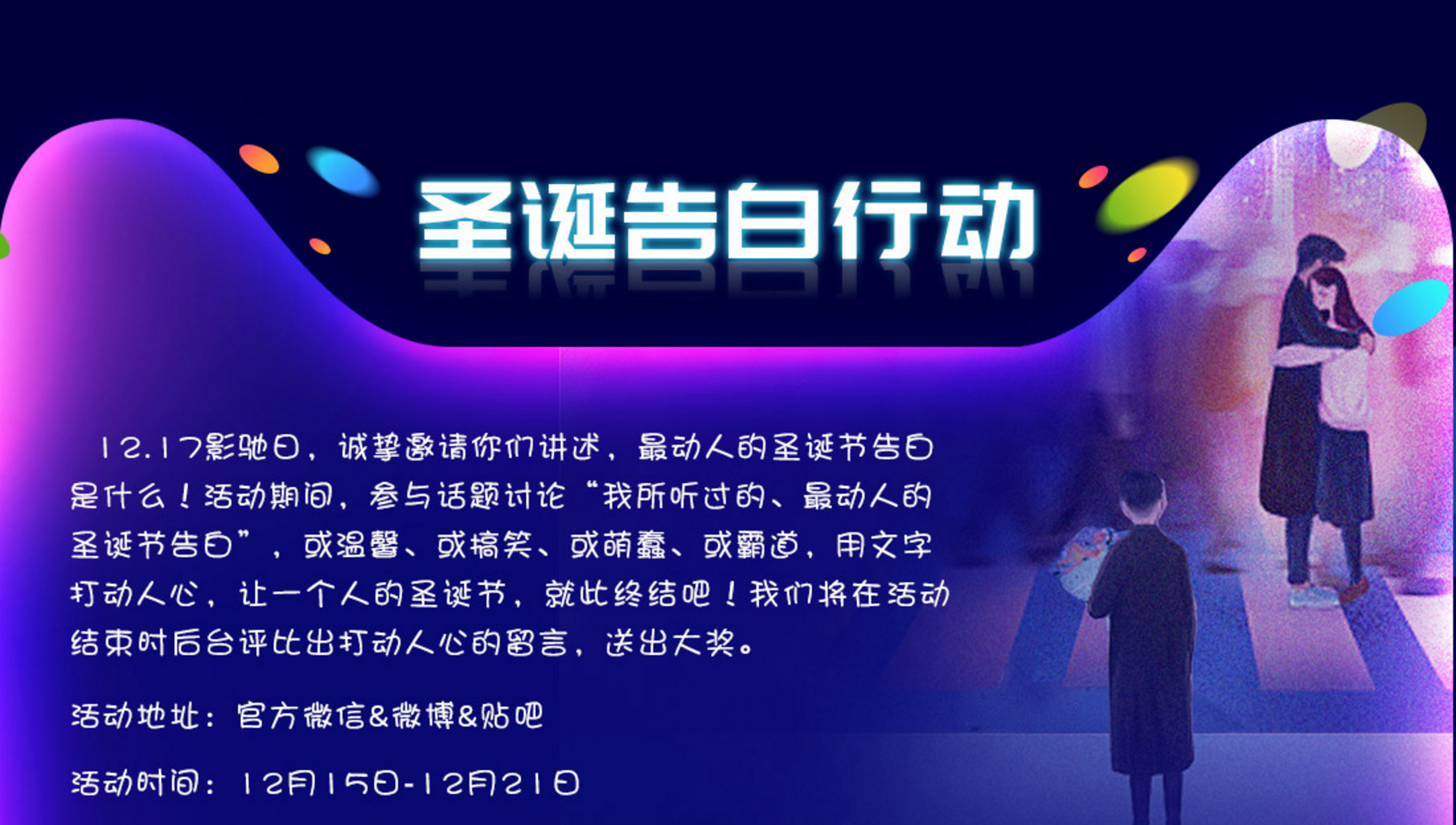 圣诞告白行动

12.17影驰日，诚挚邀请你们讲述，最动人的圣诞节告白是什么！活动期间，参与话题讨论“我所听过的、最动人的圣诞节告白”，或温馨、或搞笑、或萌蠢、或霸道，用文字打动人心，让一个人的圣诞节，就此终结吧！我们将在活动结束时后台评比出打动人心的留言，送出大奖。

活动地址：官方微信&微博&贴吧

活动时间：12月15日-12月21日